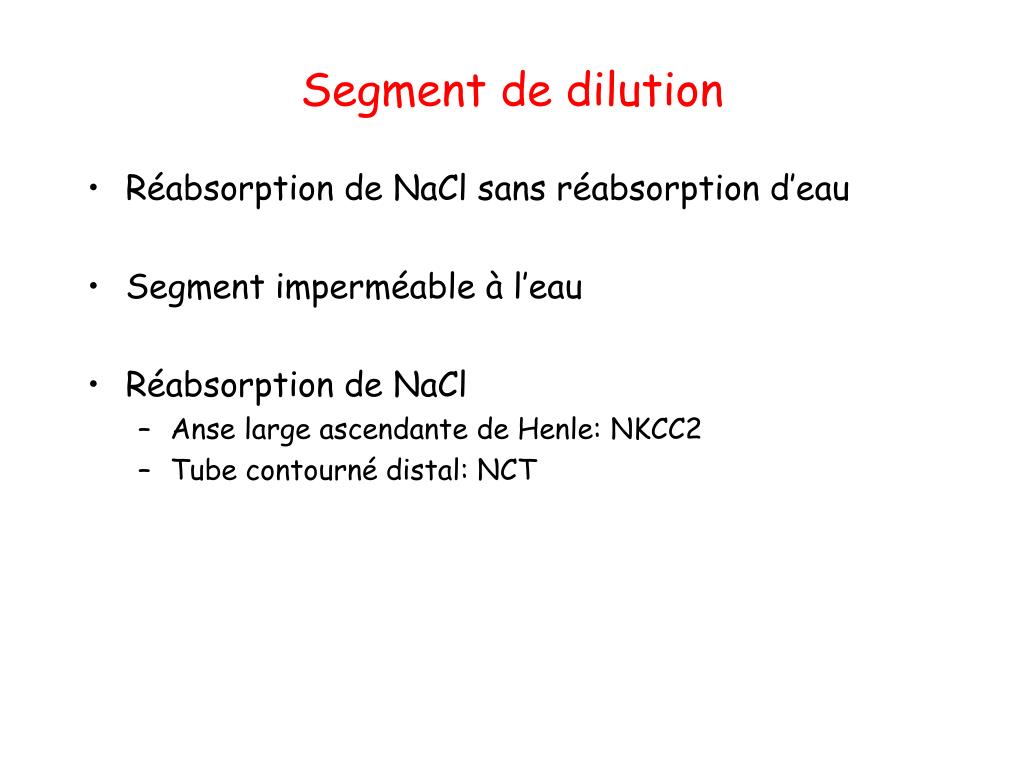 Segment de dilution

• Réabsorption de NaCl sans réabsorption d’eau

• Segment imperméable à l’eau

• Réabsorption de NaCl
– Anse large ascendante de Henle: NKCC2
– Tube contourné distal: NCT